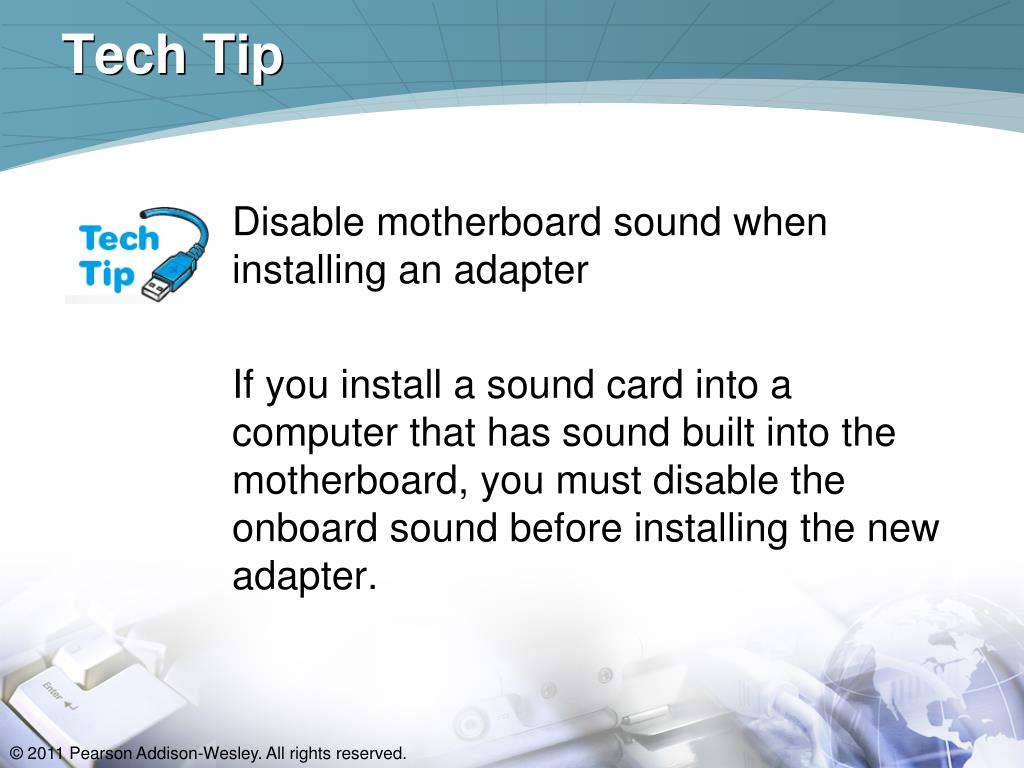 Tech Tip

Tech Tip

Disable motherboard sound when installing an adapter

If you install a sound card into a computer that has sound built into the motherboard, you must disable the onboard sound before installing the new adapter.

Enter

© 2011 Pearson Addison-Wesley. All rights reserved.